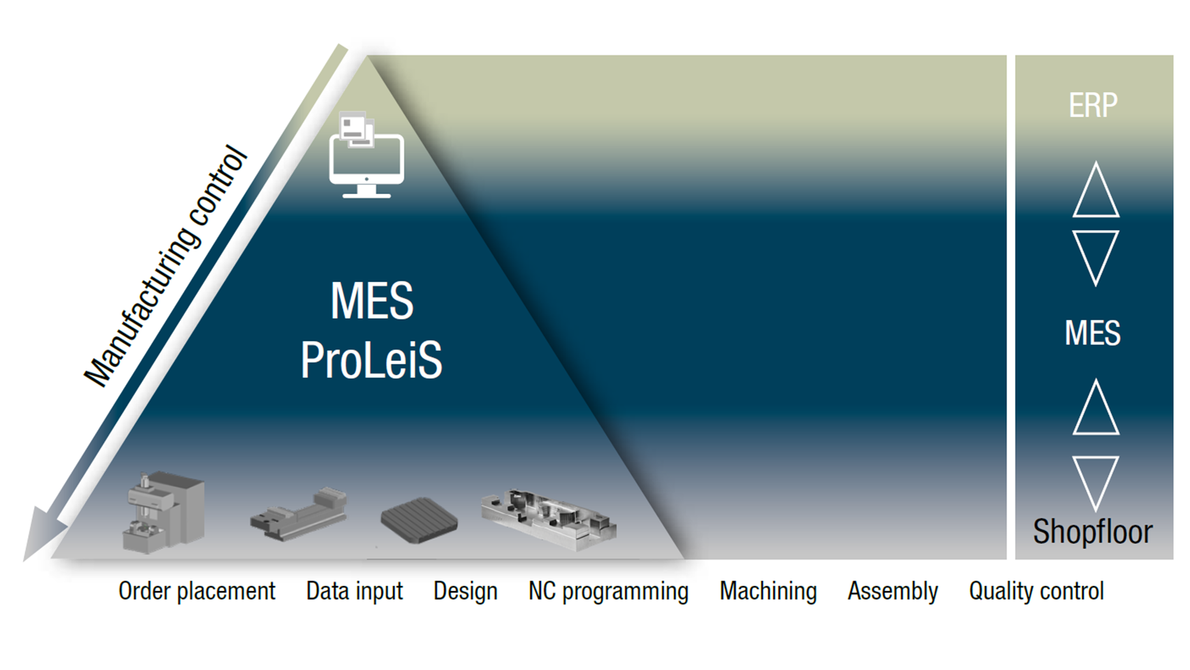 Manufacturing control

MES
ProLeiS

ERP

MES

Shopfloor

Order placement Data input Design NC programming Machining Assembly Quality control